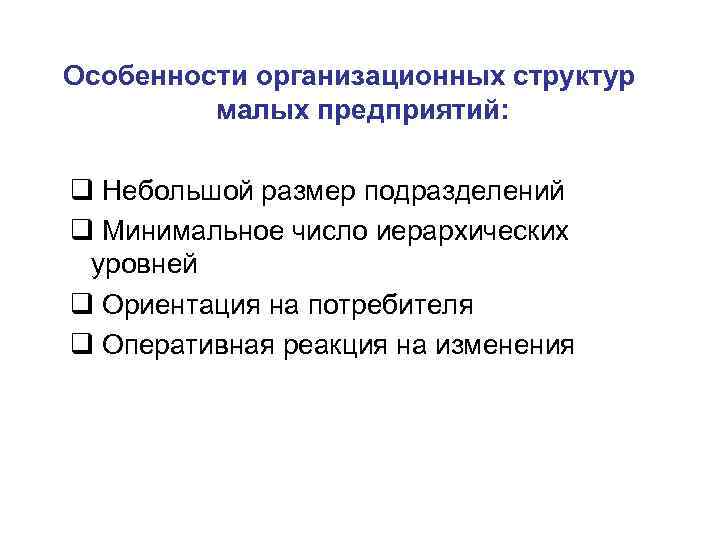 Особенности организационных структур малых предприятий:

❑ Небольшой размер подразделений
❑ Минимальное число иерархических уровней
❑ Ориентация на потребителя
❑ Оперативная реакция на изменения